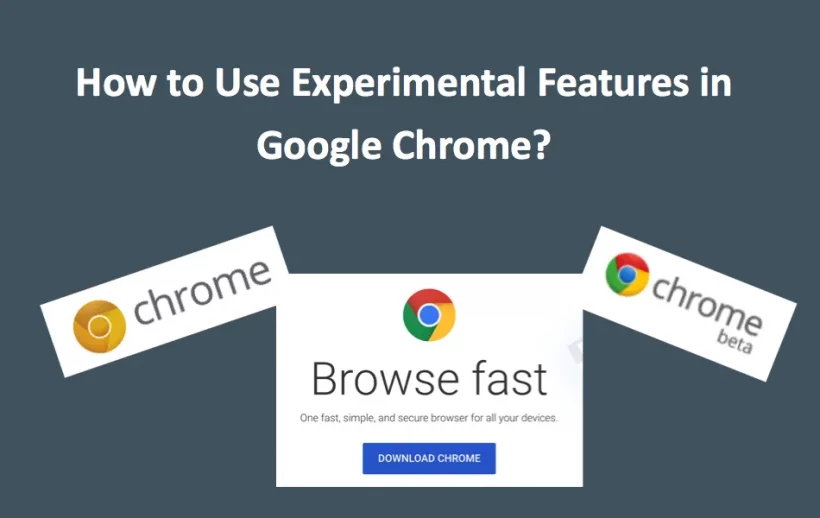 How to Use Experimental Features in Google Chrome?

chrome

Browse fast

One fast, simple, and secure browser for all your devices.

DOWNLOAD CHROME

chrome
beta